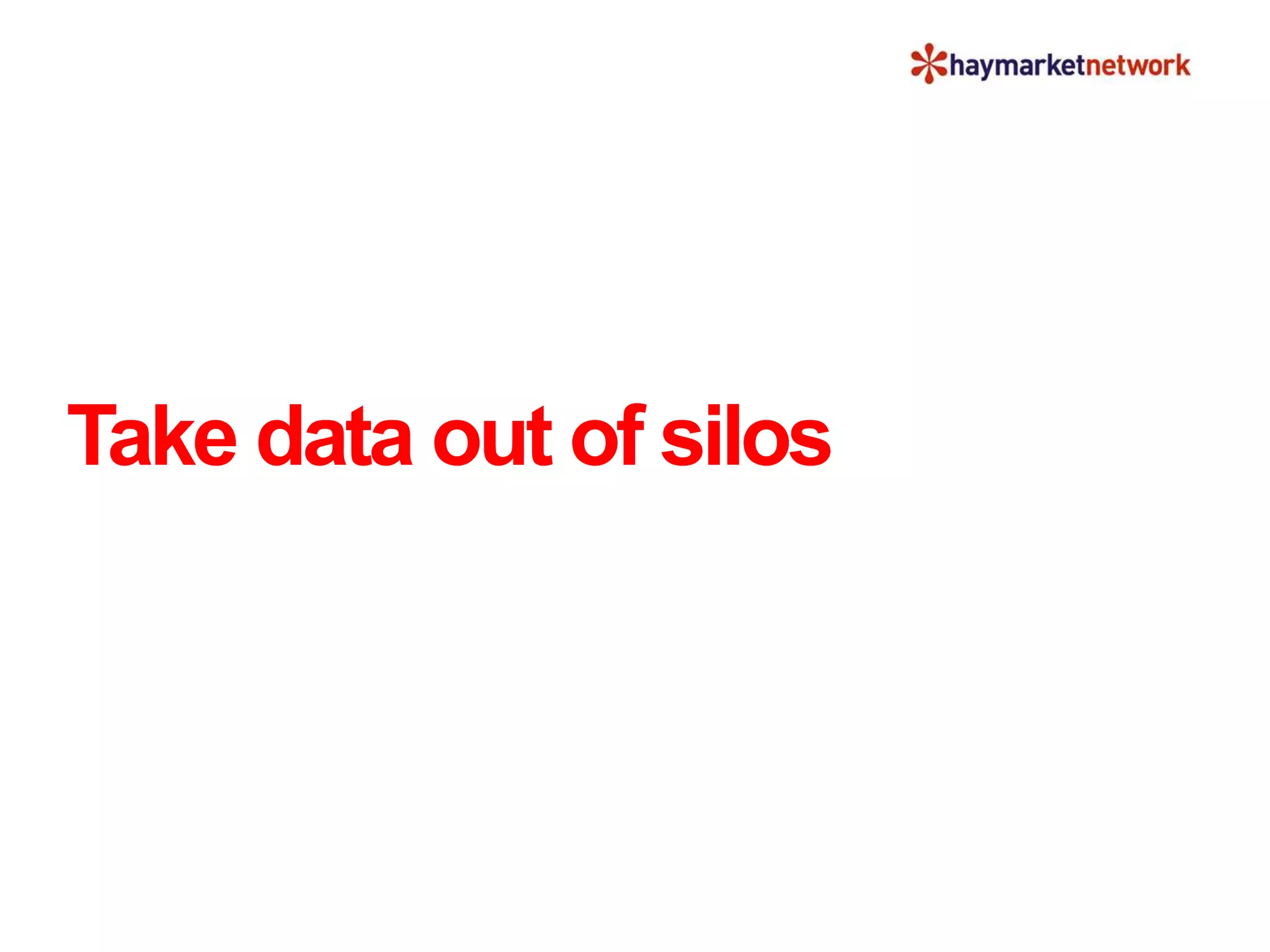 haymarketnetwork

Take data out of silos